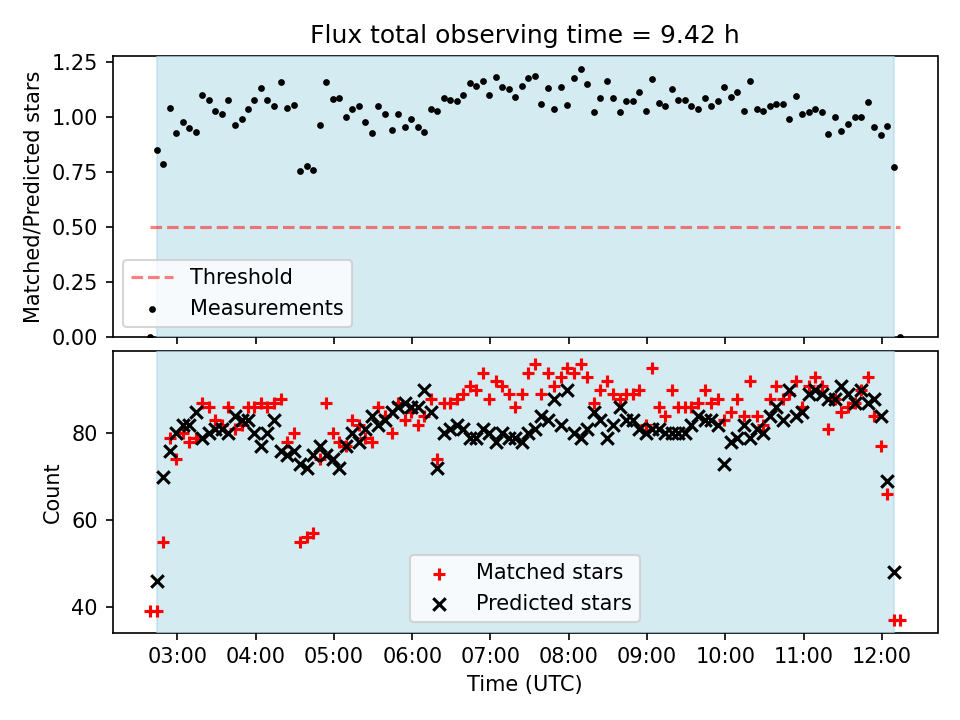 Flux total observing time = 9.42 h

Matched/Predicted stars

1.25
1.00
0.75
0.50
0.25
0.00

Threshold
Measurements

Count

80
60
40

Matched stars
Predicted stars

03:00 04:00 05:00 06:00 07:00 08:00 09:00 10:00 11:00 12:00

Time (UTC)